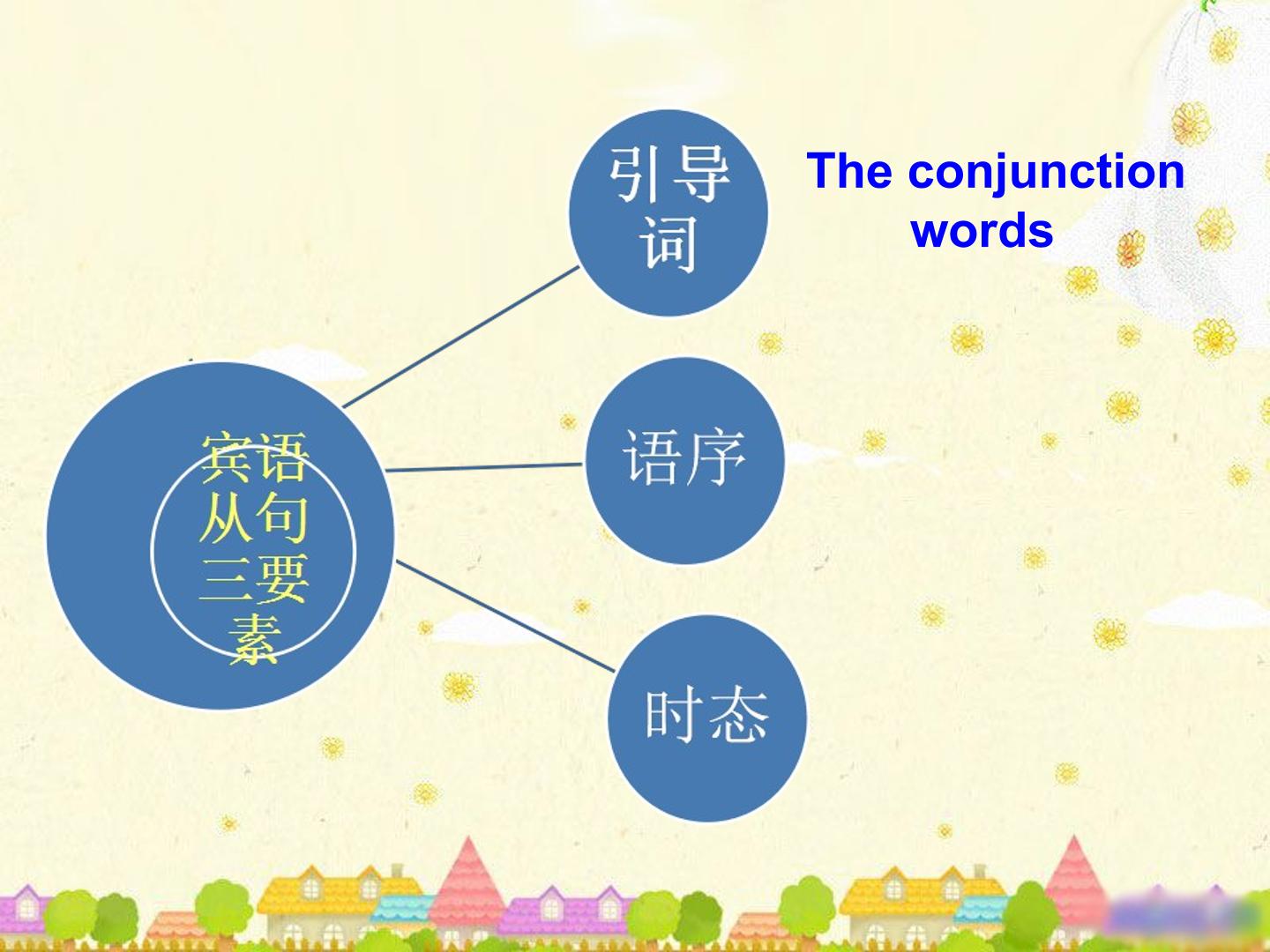 宾语从句三要素

引导词

The conjunction words

语序

时态